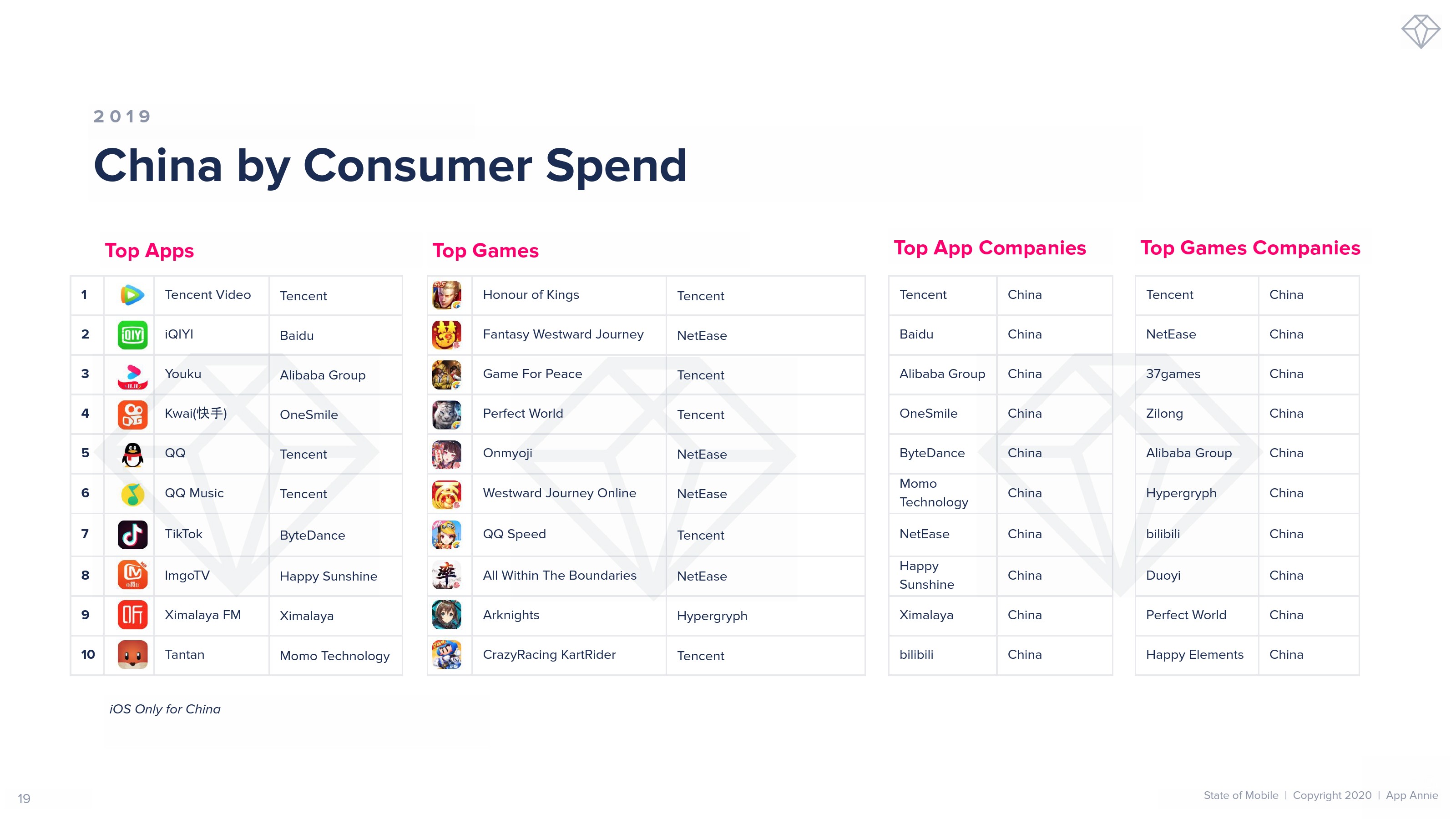 2019

China by Consumer Spend

Top Apps

| 1 | Tencent Video | Tencent |
|---|---|---|
| 2 | iQIYI | Baidu |
| 3 | Youku | Alibaba Group |
| 4 | Kwai(快手) | OneSmile |
| 5 | QQ | Tencent |
| 6 | QQ Music | Tencent |
| 7 | TikTok | ByteDance |
| 8 | ImgoTV | Happy Sunshine |
| 9 | Ximalaya FM | Ximalaya |
| 10 | Tantan | Momo Technology |

Top Games

| Honour of Kings | Tencent |
|---|---|
| Fantasy Westward Journey | NetEase |
| Game For Peace | Tencent |
| Perfect World | Tencent |
| Onmyoji | NetEase |
| Westward Journey Online | NetEase |
| QQ Speed | Tencent |
| All Within The Boundaries | NetEase |
| Arknights | Hypergryph |
| CrazyRacing KartRider | Tencent |

Top App Companies

| Tencent | China |
|---|---|
| Baidu | China |
| Alibaba Group | China |
| OneSmile | China |
| ByteDance | China |
| Momo Technology | China |
| NetEase | China |
| Happy Sunshine | China |
| Ximalaya | China |
| bilibili | China |

Top Games Companies

| Tencent | China |
|---|---|
| NetEase | China |
| 37games | China |
| Zilong | China |
| Alibaba Group | China |
| Hypergryph | China |
| bilibili | China |
| Duoyi | China |
| Perfect World | China |
| Happy Elements | China |

iOS Only for China

19

State of Mobile | Copyright 2020 | App Annie